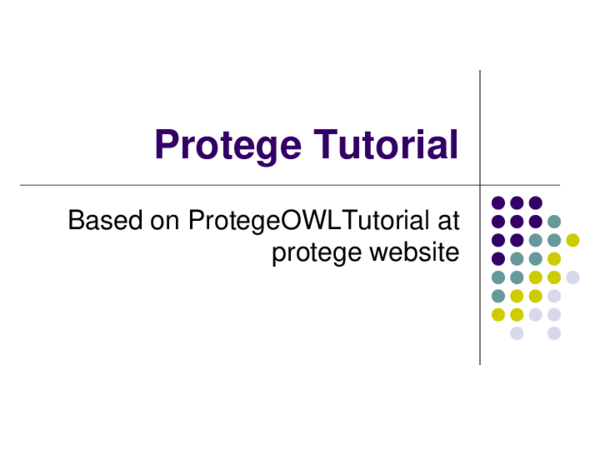 Protege Tutorial

Based on ProtegeOWLTutorial at protege website